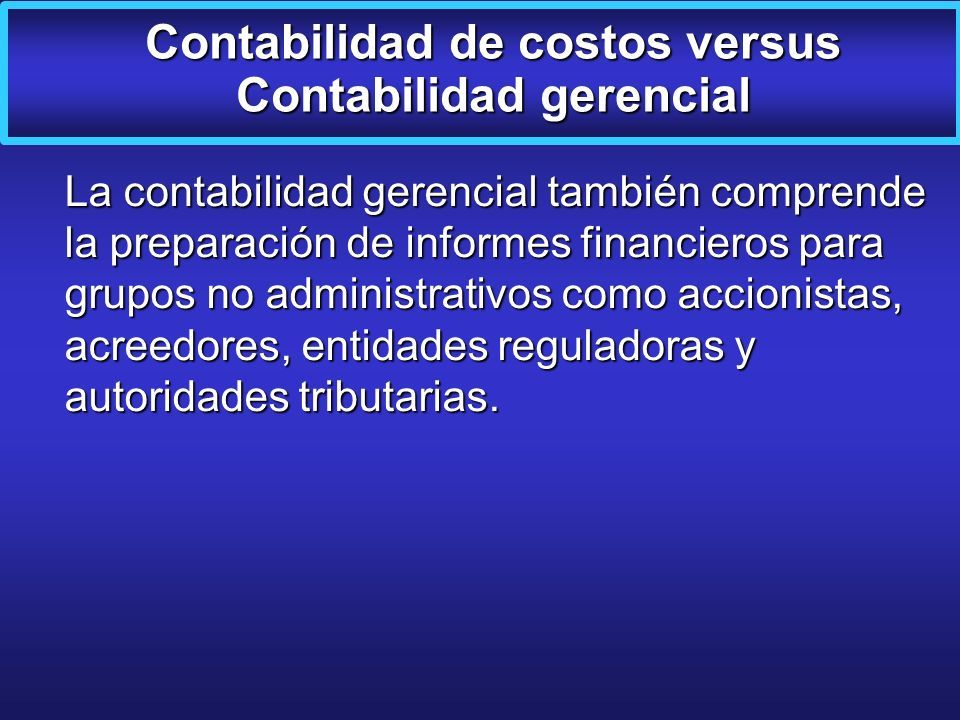 Contabilidad de costos versus Contabilidad gerencial

La contabilidad gerencial también comprende la preparación de informes financieros para grupos no administrativos como accionistas, acreedores, entidades reguladoras y autoridades tributarias.